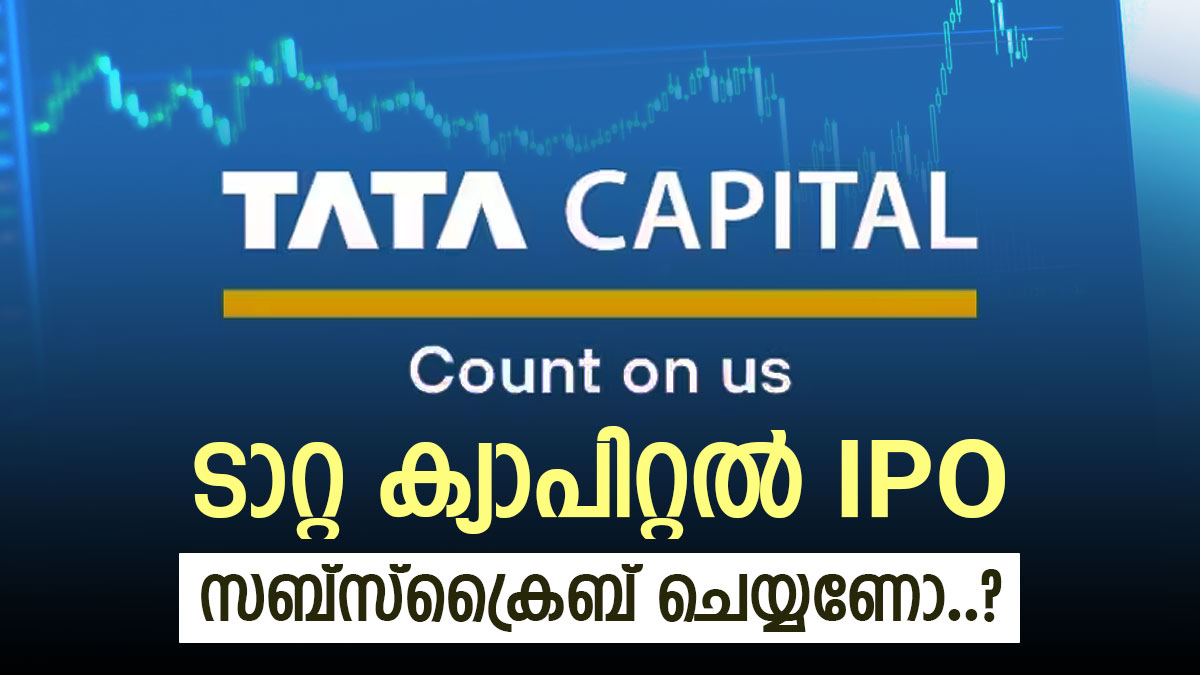 TATA CAPITAL

Count on us

ടാറ്റ ക്യാപിറ്റൽ IPO

സബ്സ്ക്രൈബ് ചെയ്യണോ..?